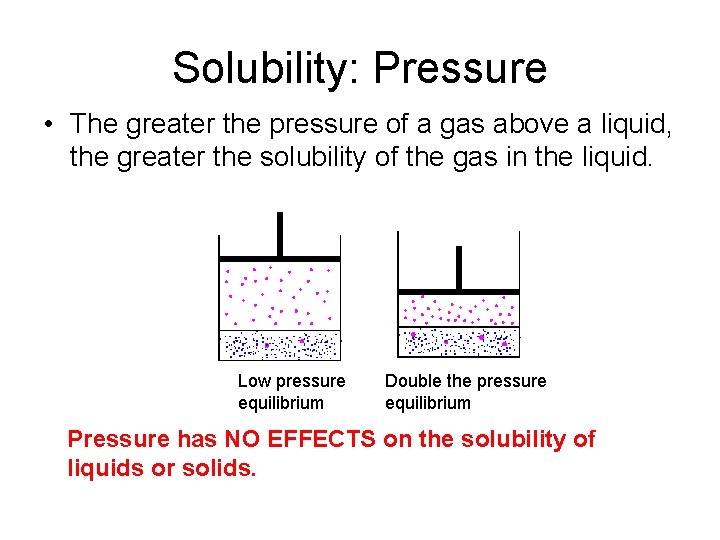 Solubility: Pressure

• The greater the pressure of a gas above a liquid, the greater the solubility of the gas in the liquid.

Low pressure equilibrium

Double the pressure equilibrium

Pressure has NO EFFECTS on the solubility of liquids or solids.